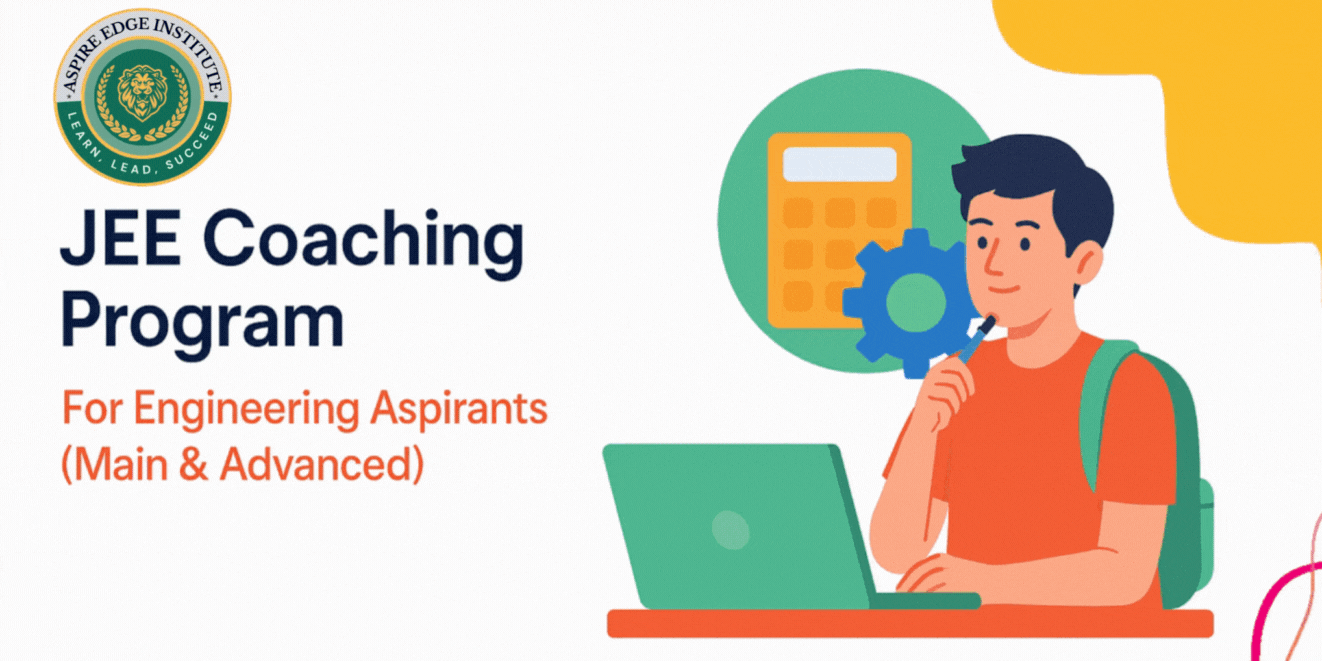 ASPIRE EDGE INSTITUTE
LEARN, LEAD, SUCCEED

JEE Coaching Program

For Engineering Aspirants (Main & Advanced)